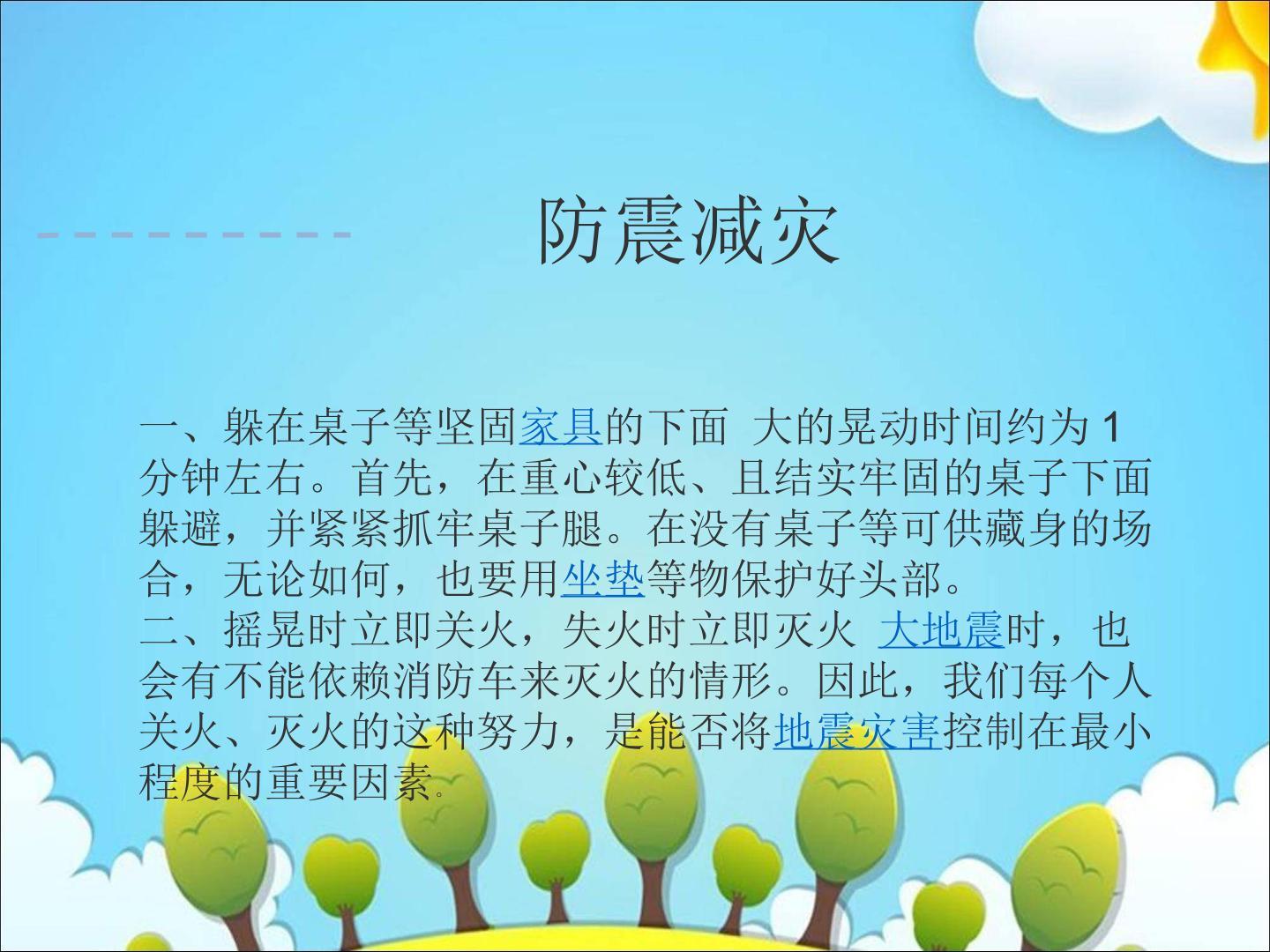 防震减灾

一、躲在桌子等坚固家具的下面 大的晃动时间约为 1 分钟左右。首先，在重心较低、且结实牢固的桌子下面躲避，并紧紧抓牢桌子腿。在没有桌子等可供藏身的场合，无论如何，也要用坐垫等物保护好头部。
二、摇晃时立即关火，失火时立即灭火 大地震时，也会有不能依赖消防车来灭火的情形。因此，我们每个人关火、灭火的这种努力，是能否将地震灾害控制在最小程度的重要因素。